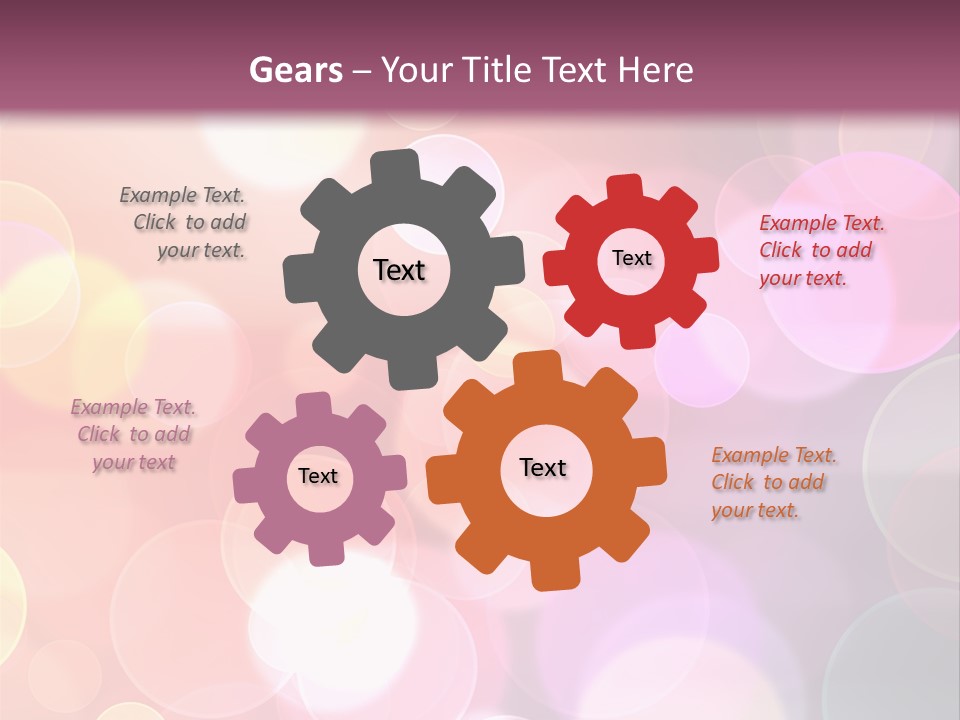 Gears – Your Title Text Here

Example Text. Click to add your text.

Text

Text

Example Text. Click to add your text.

Example Text. Click to add your text

Text

Text

Example Text. Click to add your text.